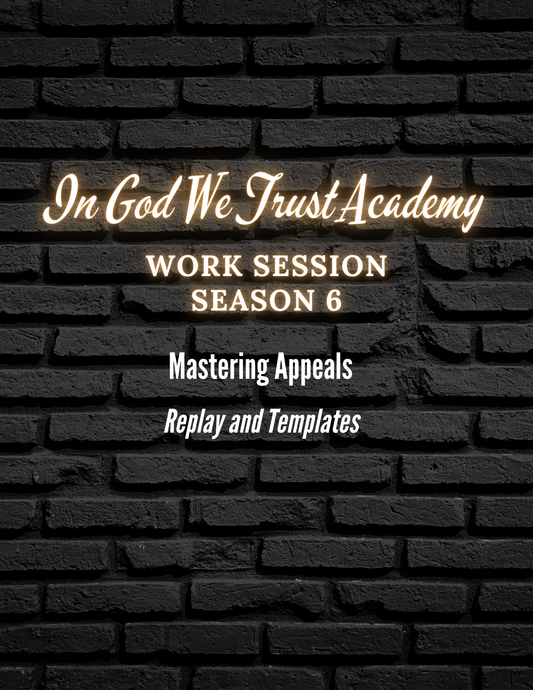 In God We Trust Academy

WORK SESSION
SEASON 6

Mastering Appeals

Replay and Templates